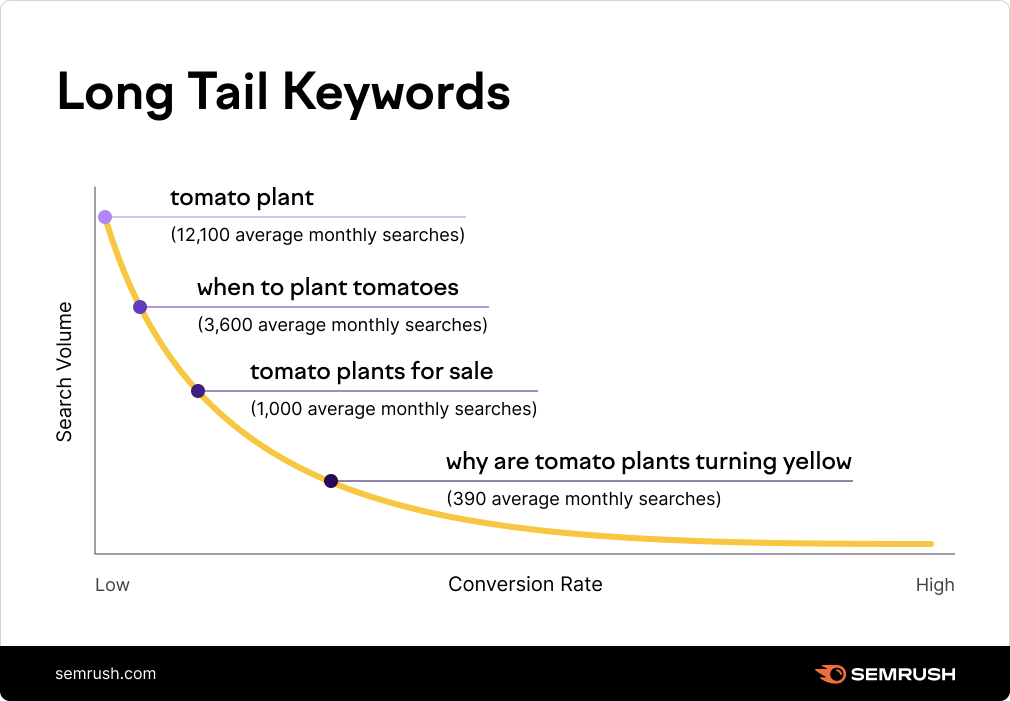 Long Tail Keywords

Search Volume

tomato plant
(12,100 average monthly searches)

when to plant tomatoes
(3,600 average monthly searches)

tomato plants for sale
(1,000 average monthly searches)

why are tomato plants turning yellow
(390 average monthly searches)

Low
Conversion Rate
High

semrush.com
SEMRUSH